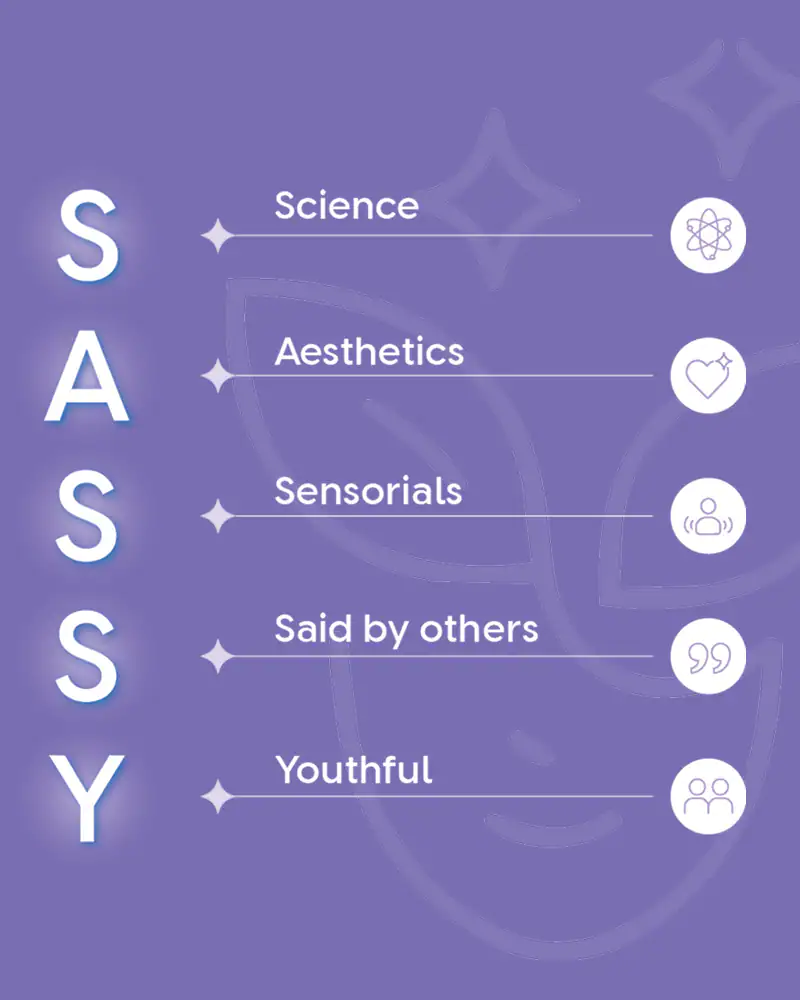 S Science

A Aesthetics

S Sensorials

S Said by others

Y Youthful